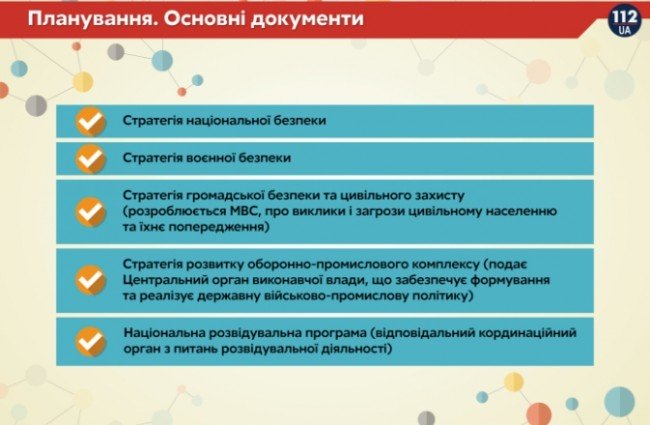 Планування. Основні документи

112 UA

Стратегія національної безпеки

Стратегія воєнної безпеки

Стратегія громадської безпеки та цивільного захисту (розроблюється МВС, про виклики і загрози цивільному населенню та їхнє попередження)

Стратегія розвитку оборонно-промислового комплексу (подає Центральний орган виконавчої влади, що забезпечує формування та реалізує державну військово-промислову політику)

Національна розвідувальна програма (відповідальний кординаційний орган з питань розвідувальної діяльності)